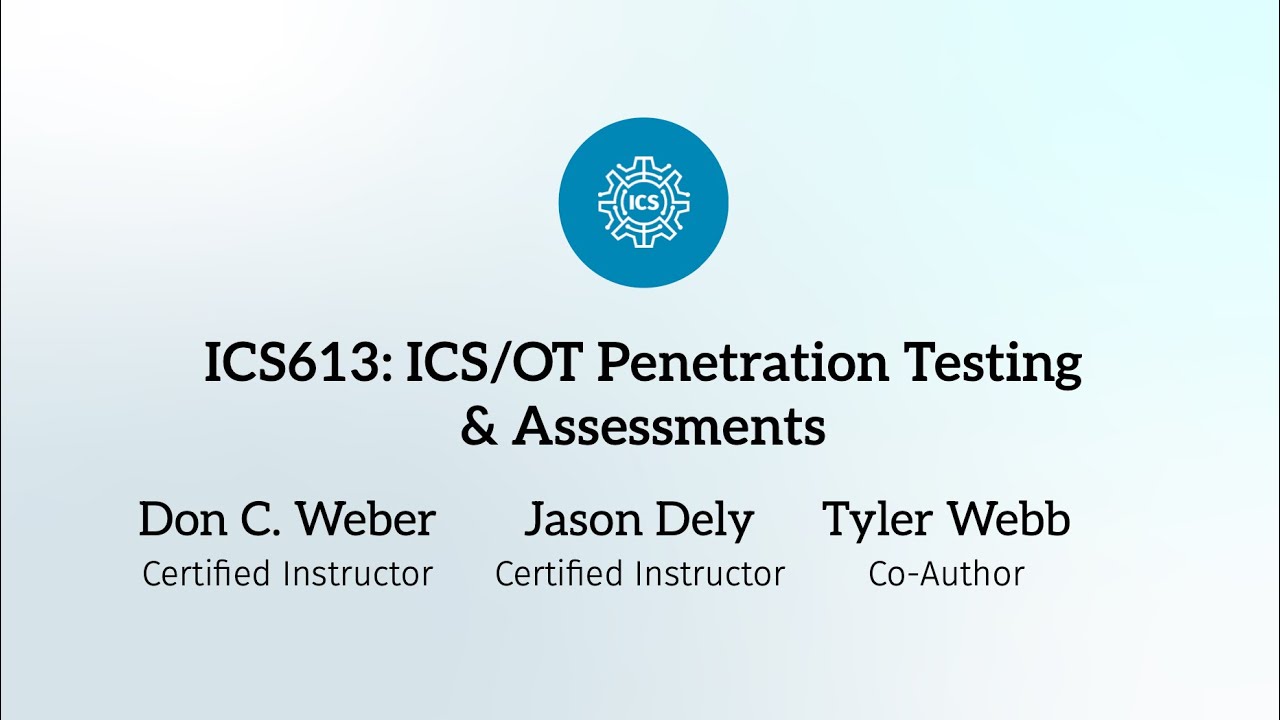 ICS

ICS613: ICS/OT Penetration Testing & Assessments

Don C. Weber
Certified Instructor

Jason Dely
Certified Instructor

Tyler Webb
Co-Author